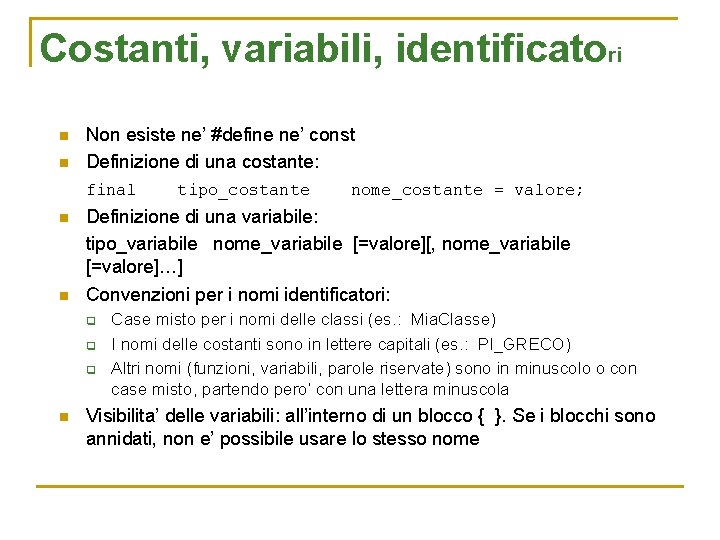 Costanti, variabili, identificatori

Non esiste ne' #define ne' const

Definizione di una costante:

final tipo_costante nome_costante = valore;

Definizione di una variabile:

tipo_variabile nome_variabile [=valore][, nome_variabile [=valore]…]

Convenzioni per i nomi identificatori:

Case misto per i nomi delle classi (es.: MiaClasse)

I nomi delle costanti sono in lettere capitali (es.: PI_GRECO)

Altri nomi (funzioni, variabili, parole riservate) sono in minuscolo o con case misto, partendo pero' con una lettera minuscola

Visibilita' delle variabili: all'interno di un blocco { }. Se i blocchi sono annidati, non e' possibile usare lo stesso nome